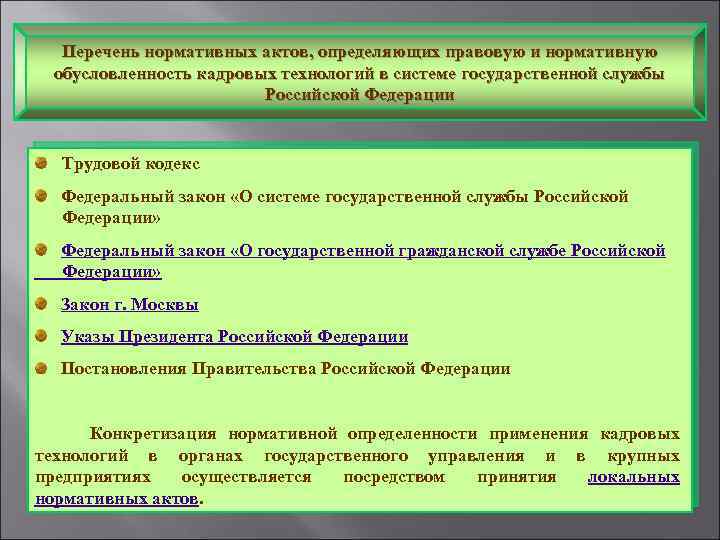 Перечень нормативных актов, определяющих правовую и нормативную обусловленность кадровых технологий в системе государственной службы Российской Федерации

Трудовой кодекс

Федеральный закон «О системе государственной службы Российской Федерации»

Федеральный закон «О государственной гражданской службе Российской Федерации»

Закон г. Москвы

Указы Президента Российской Федерации

Постановления Правительства Российской Федерации

Конкретизация нормативной определенности применения кадровых технологий в органах государственного управления и в крупных предприятиях осуществляется посредством принятия локальных нормативных актов.